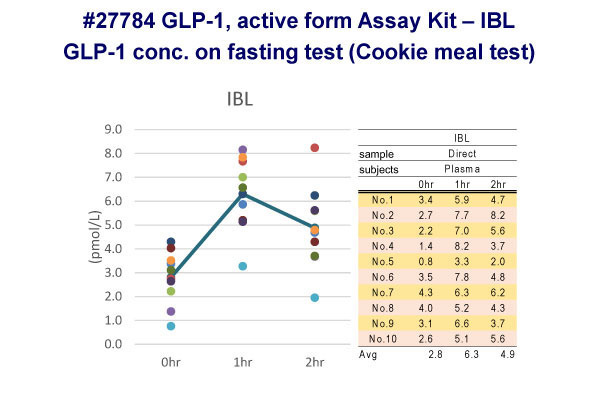 #27784 GLP-1, active form Assay Kit – IBL
GLP-1 conc. on fasting test (Cookie meal test)

IBL

9.0
8.0
7.0
6.0
5.0
4.0
3.0
2.0
1.0
0.0

(pmol/L)

0hr 1hr 2hr

| | IBL | | |
|---|---|---|---|
| sample | Direct | | |
| subjects | Plasma | | |
| | 0hr | 1hr | 2hr |
| No.1 | 3.4 | 5.9 | 4.7 |
| No.2 | 2.7 | 7.7 | 8.2 |
| No.3 | 2.2 | 7.0 | 5.6 |
| No.4 | 1.4 | 8.2 | 3.7 |
| No.5 | 0.8 | 3.3 | 2.0 |
| No.6 | 3.5 | 7.8 | 4.8 |
| No.7 | 4.3 | 6.3 | 6.2 |
| No.8 | 4.0 | 5.2 | 4.3 |
| No.9 | 3.1 | 6.6 | 3.7 |
| No.10 | 2.6 | 5.1 | 5.6 |
| Avg | 2.8 | 6.3 | 4.9 |